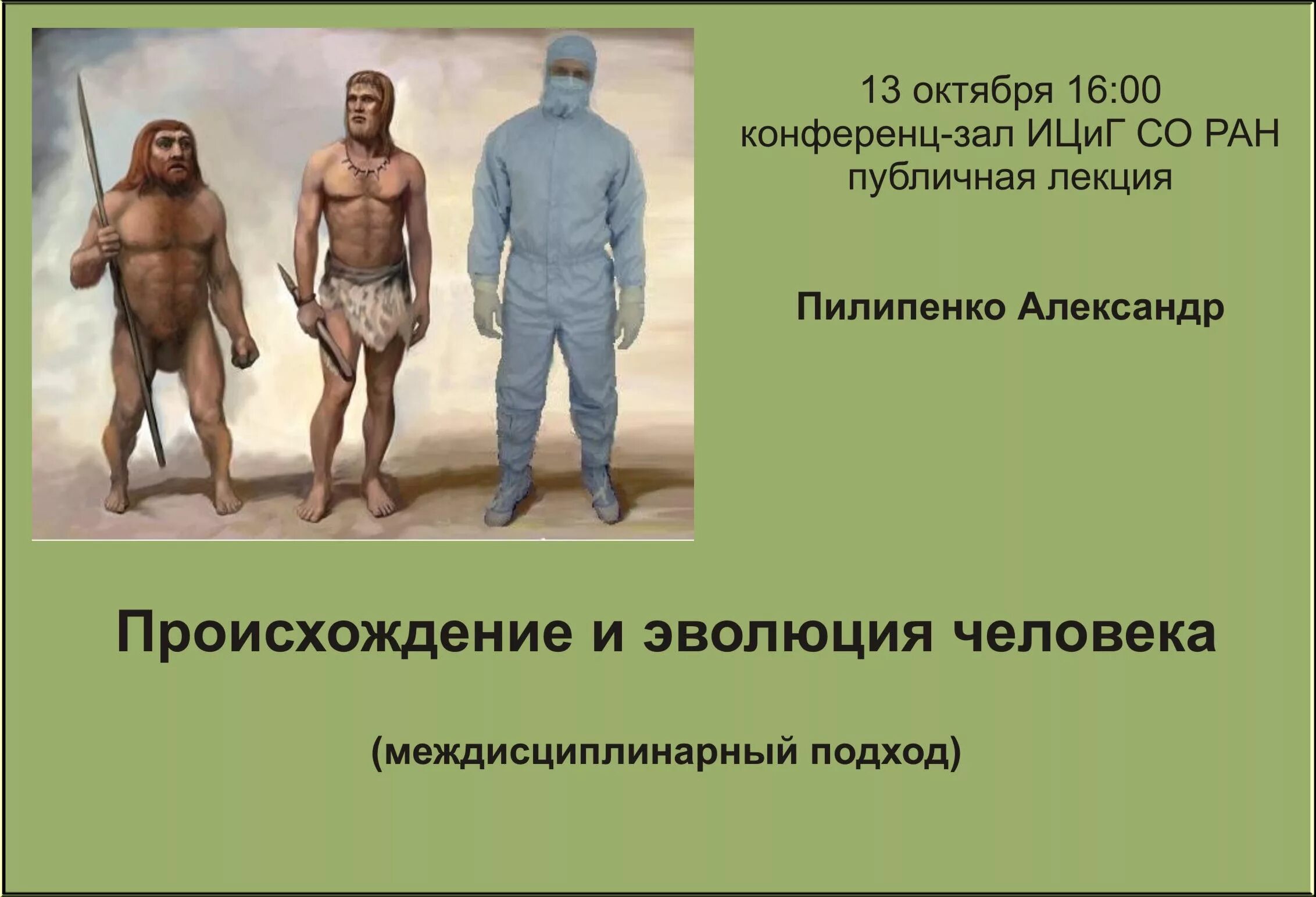 13 октября 16:00
конференц-зал ИЦиГ СО РАН
публичная лекция

Пилипенко Александр

Происхождение и эволюция человека

(междисциплинарный подход)